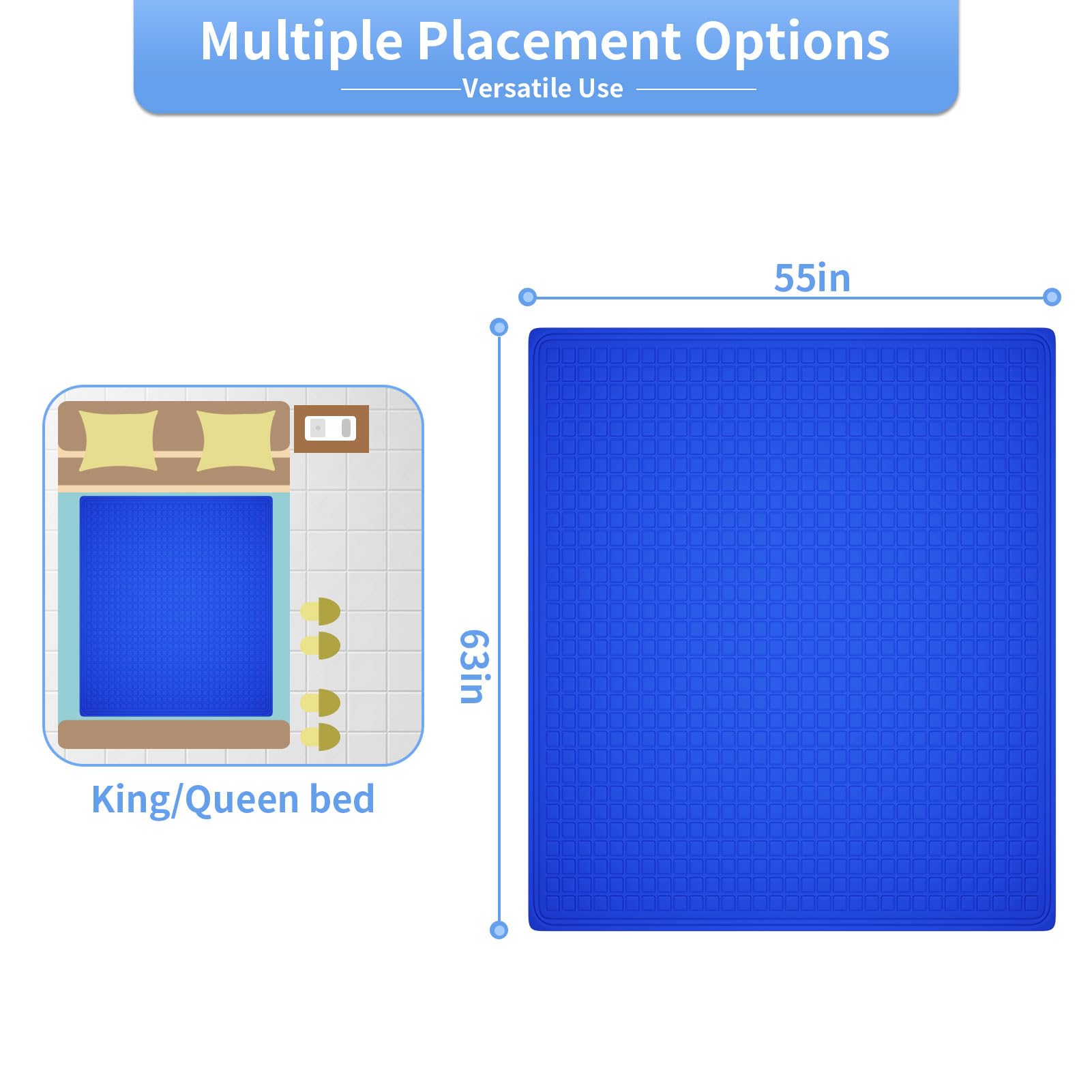 Multiple Placement Options
Versatile Use

55in

63in

King/Queen bed